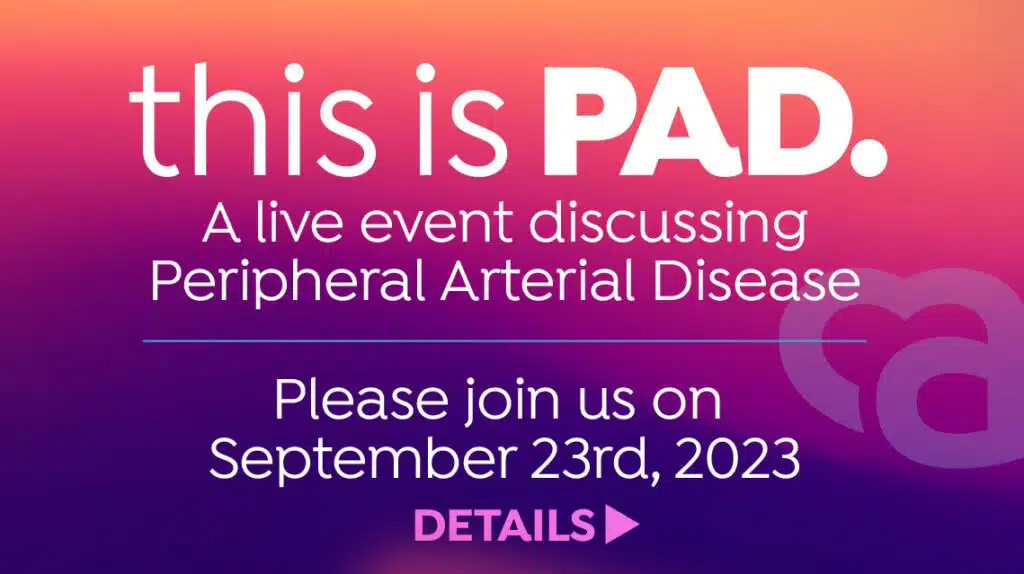 this is PAD.

A live event discussing Peripheral Arterial Disease

Please join us on September 23rd, 2023

DETAILS